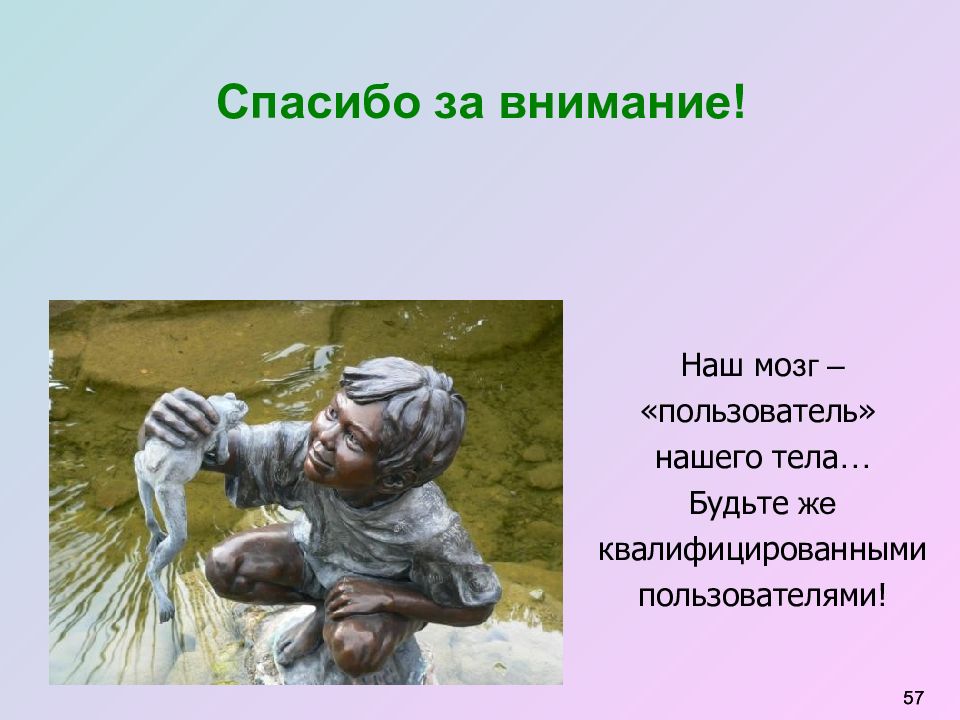 Спасибо за внимание!

Наш мозг – «пользователь» нашего тела… Будьте же квалифицированными пользователями!

57